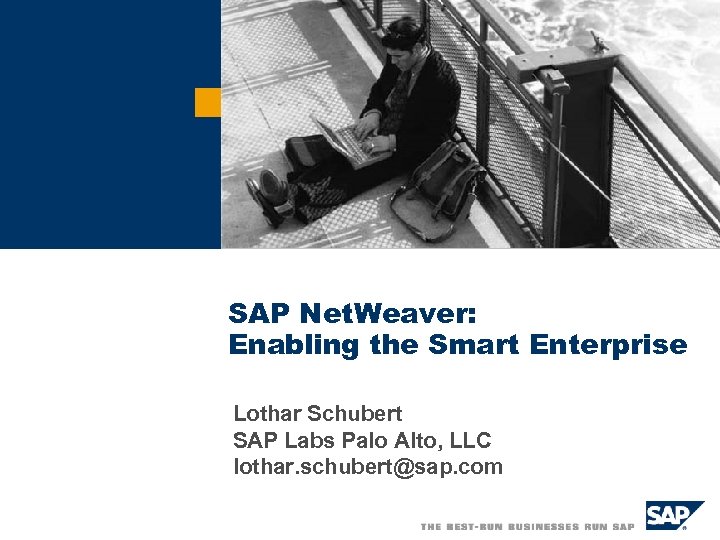 SAP NetWeaver:
Enabling the Smart Enterprise

Lothar Schubert
SAP Labs Palo Alto, LLC
lothar.schubert@sap.com

THE BEST-RUN BUSINESSES RUN SAP

SAP